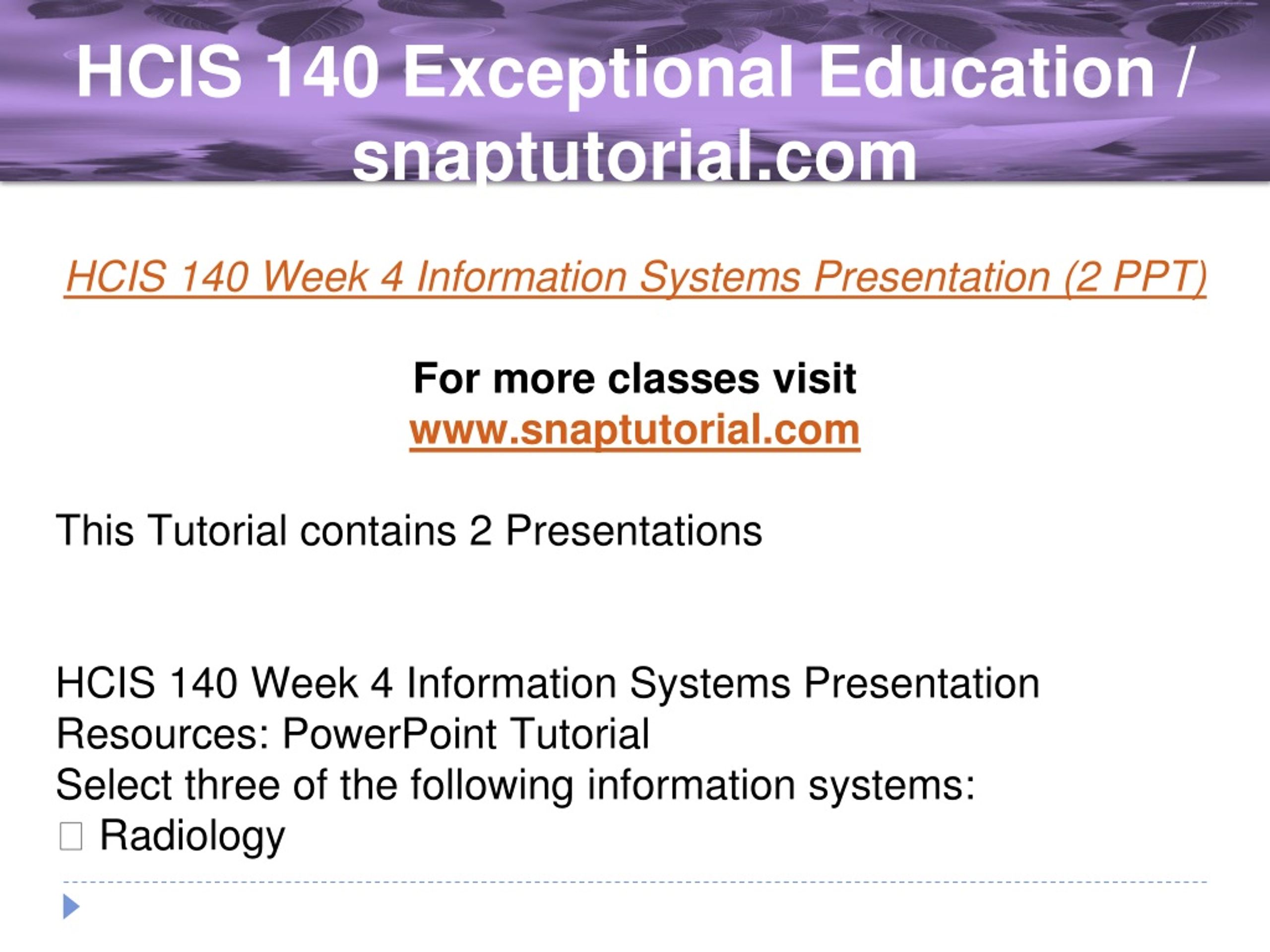 HCIS 140 Exceptional Education / snaptutorial.com

HCIS 140 Week 4 Information Systems Presentation (2 PPT)

For more classes visit
www.snaptutorial.com

This Tutorial contains 2 Presentations

HCIS 140 Week 4 Information Systems Presentation
Resources: PowerPoint Tutorial
Select three of the following information systems:
 Radiology